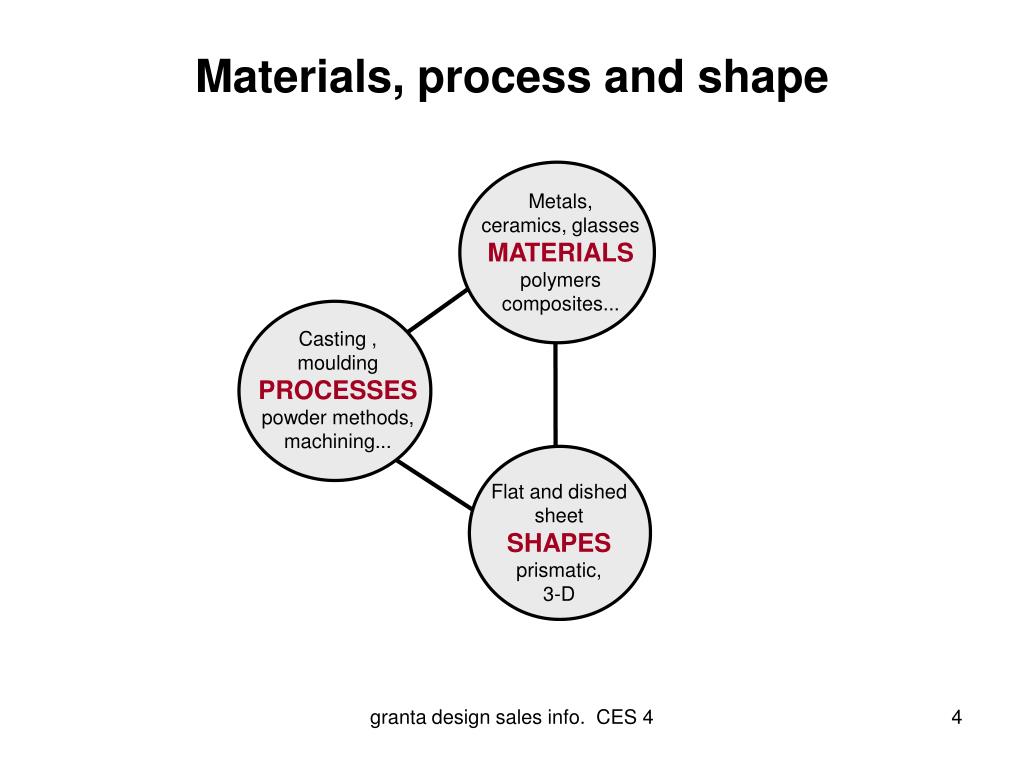 Materials, process and shape

Metals, ceramics, glasses
MATERIALS
polymers composites...

Casting , moulding
PROCESSES
powder methods, machining...

Flat and dished sheet
SHAPES
prismatic, 3-D

granta design sales info. CES 4

4